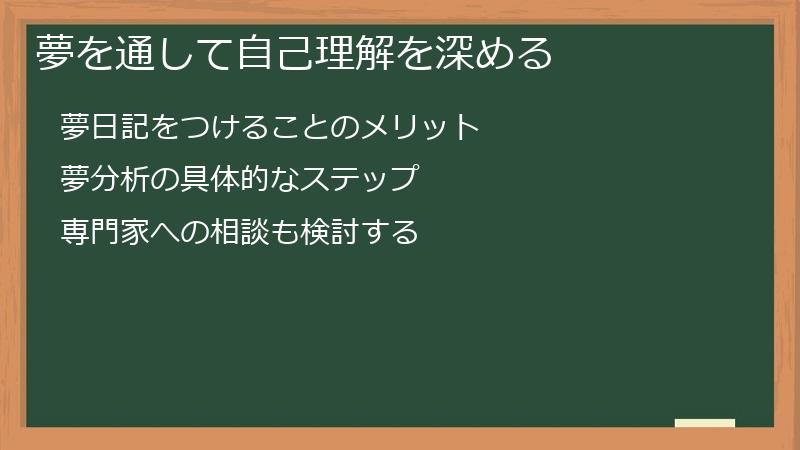 夢を通して自己理解を深める

夢日記をつけることのメリット

夢分析の具体的なステップ

専門家への相談も検討する